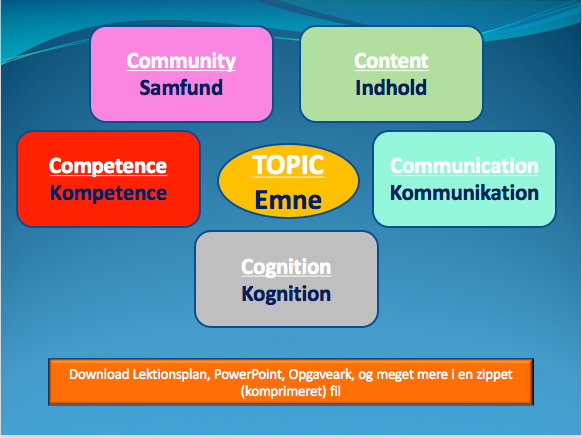 Community
Samfund

Content
Indhold

Competence
Kompetence

TOPIC
Emne

Communication
Kommunikation

Cognition
Kognition

Download Lektionsplan, PowerPoint, Opgaveark, og meget mere i en zippet (komprimeret) fil